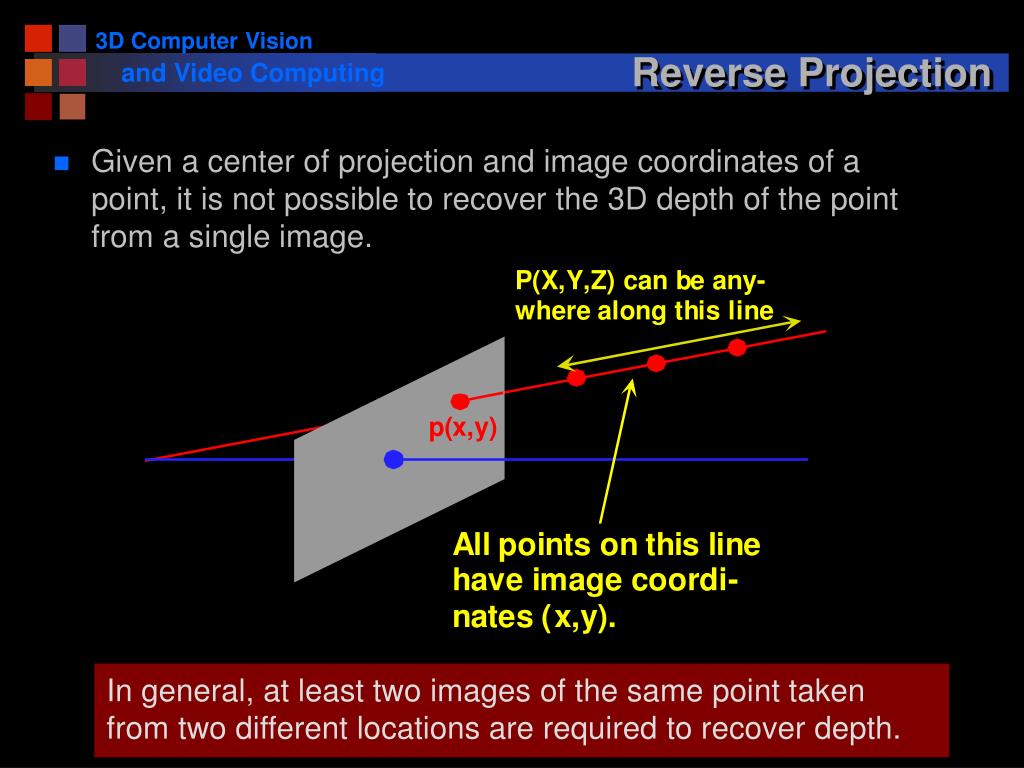 3D Computer Vision
and Video Computing

Reverse Projection

Given a center of projection and image coordinates of a point, it is not possible to recover the 3D depth of the point from a single image.

P(X,Y,Z) can be anywhere along this line

p(x,y)

All points on this line have image coordinates (x,y).

In general, at least two images of the same point taken from two different locations are required to recover depth.